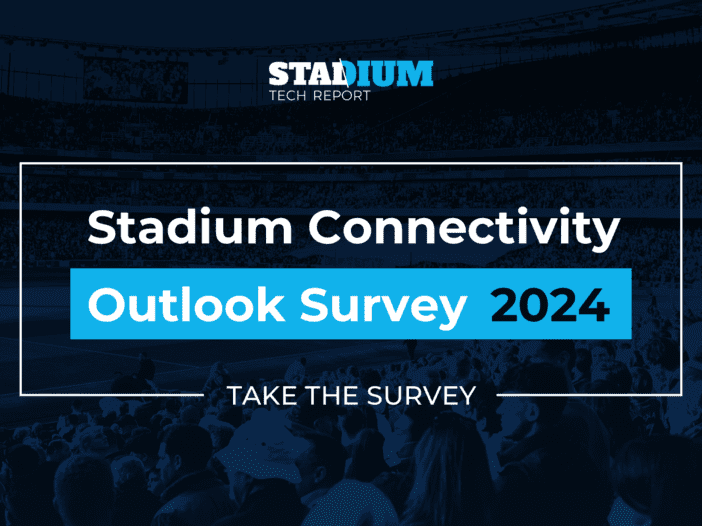 STADIUM
TECH REPORT

Stadium Connectivity
Outlook Survey 2024

TAKE THE SURVEY